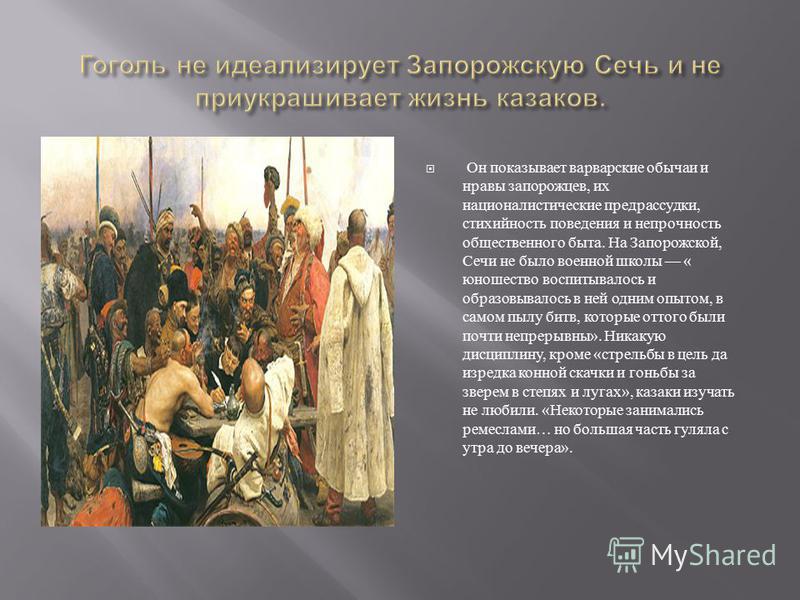 Гоголь не идеализирует Запорожскую Сечь и не приукрашивает жизнь казаков.

Он показывает варварские обычаи и нравы запорожцев, их националистические предрассудки, стихийность поведения и непрочность общественного быта. На Запорожской, Сечи не было военной школы — « юношество воспитывалось и образовывалось в ней одним опытом, в самом пылу битв, которые оттого были почти непрерывны». Никакую дисциплину, кроме «стрельбы в цель да изредка конной скачки и гоньбы за зверем в степях и лугах», казаки изучать не любили. «Некоторые занимались ремеслами… но большая часть гуляла с утра до вечера».

MyShared